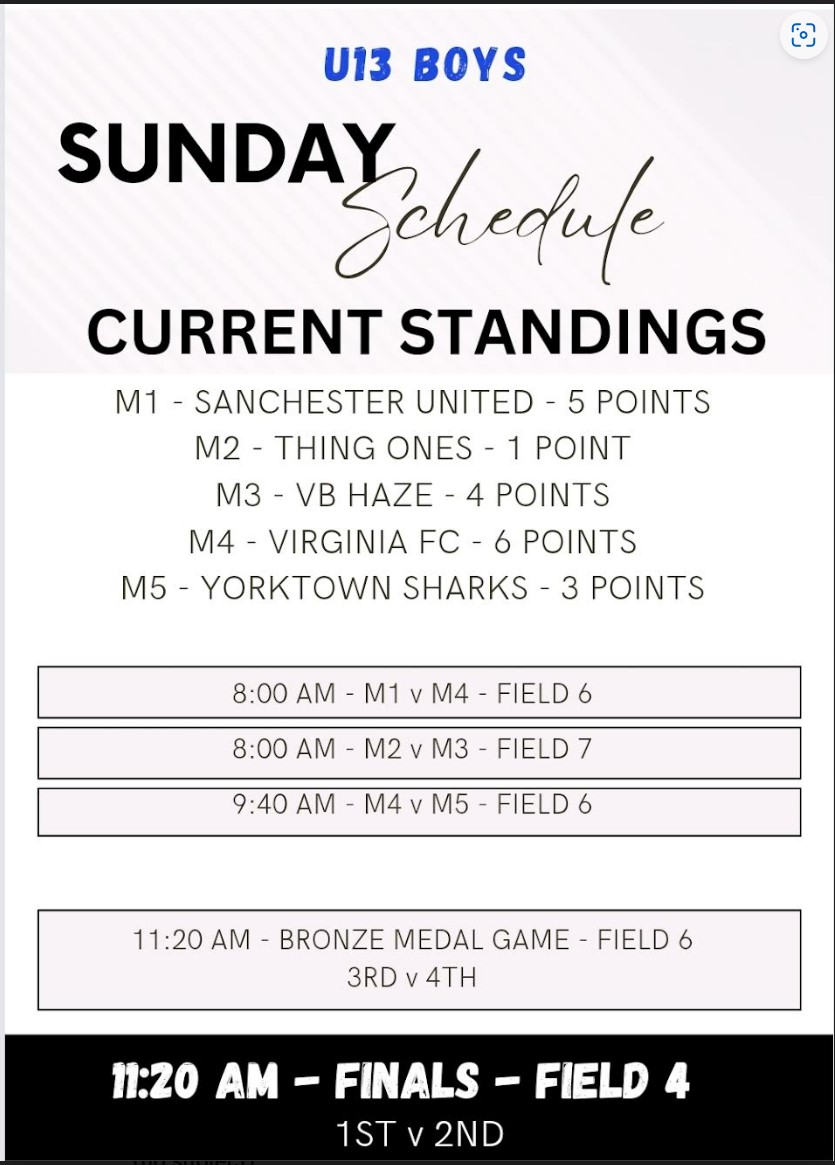 U13 BOYS

SUNDAY Schedule

CURRENT STANDINGS

M1 - SANCHESTER UNITED - 5 POINTS
M2 - THING ONES - 1 POINT
M3 - VB HAZE - 4 POINTS
M4 - VIRGINIA FC - 6 POINTS
M5 - YORKTOWN SHARKS - 3 POINTS

8:00 AM - M1 v M4 - FIELD 6

8:00 AM - M2 v M3 - FIELD 7

9:40 AM - M4 v M5 - FIELD 6

11:20 AM - BRONZE MEDAL GAME - FIELD 6
3RD v 4TH

11:20 AM - FINALS - FIELD 4
1ST v 2ND